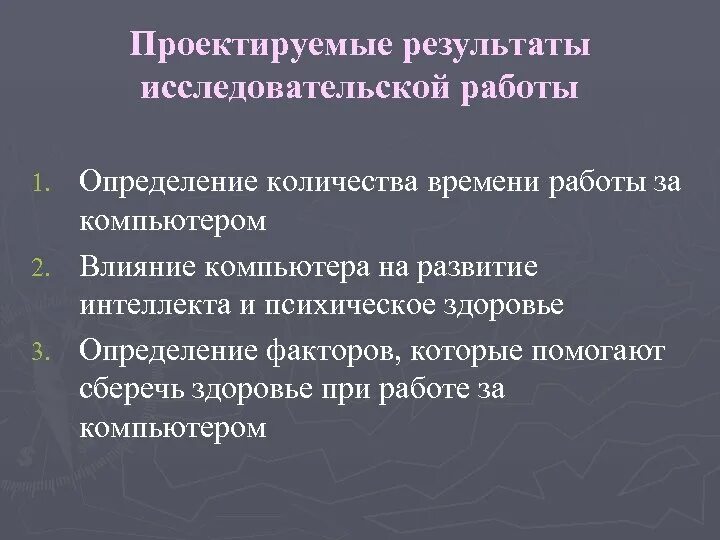 Проектируемые результаты исследовательской работы

1. Определение количества времени работы за компьютером
2. Влияние компьютера на развитие интеллекта и психическое здоровье
3. Определение факторов, которые помогают сберечь здоровье при работе за компьютером